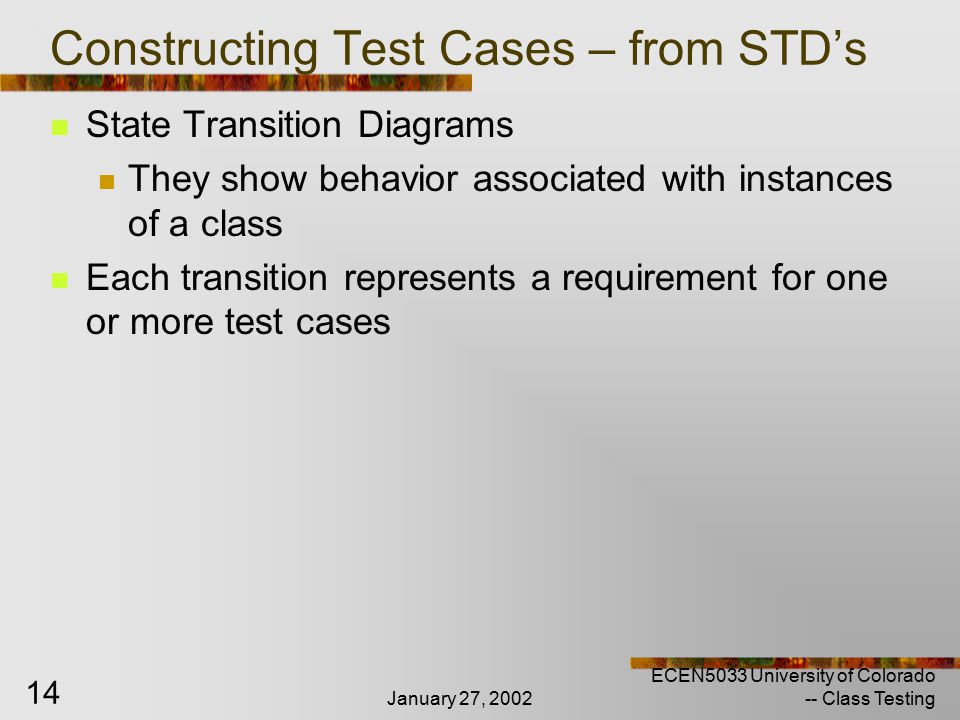 Constructing Test Cases – from STD's

State Transition Diagrams

They show behavior associated with instances of a class

Each transition represents a requirement for one or more test cases

14

January 27, 2002

ECEN5033 University of Colorado -- Class Testing